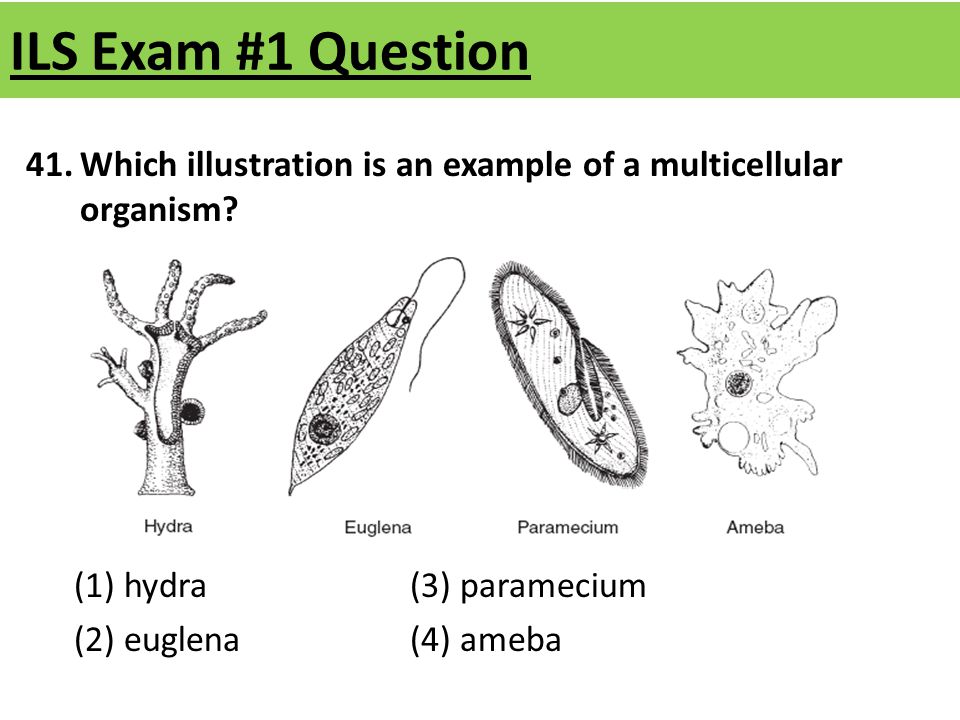 ILS Exam #1 Question

41. Which illustration is an example of a multicellular organism?

Hydra

Euglena

Paramecium

Ameba

(1) hydra

(2) euglena

(3) paramecium

(4) ameba